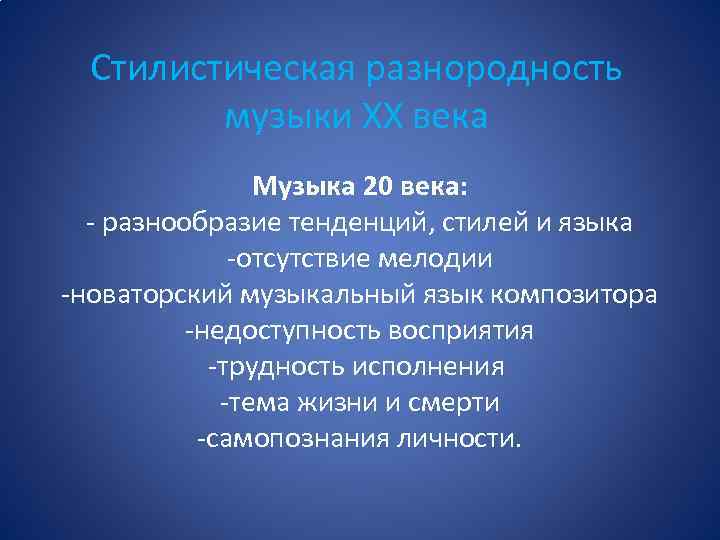 Стилистическая разнородность музыки XX века

Музыка 20 века:
- разнообразие тенденций, стилей и языка
-отсутствие мелодии
-новаторский музыкальный язык композитора
-недоступность восприятия
-трудность исполнения
-тема жизни и смерти
-самопознания личности.